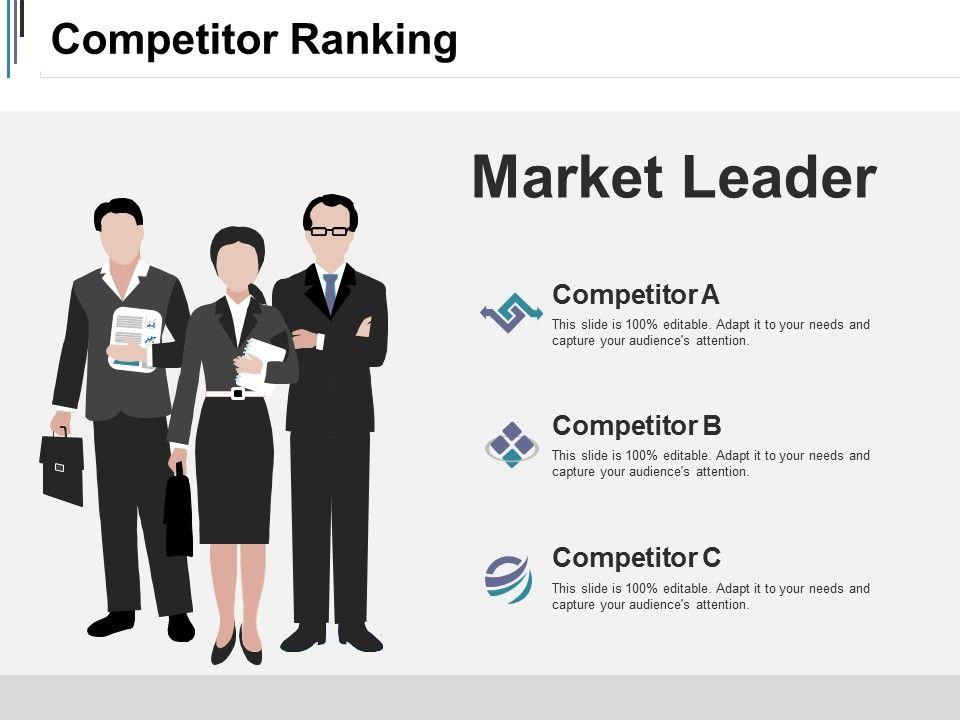 Competitor Ranking

Market Leader

Competitor A

This slide is 100% editable. Adapt it to your needs and capture your audience's attention.

Competitor B

This slide is 100% editable. Adapt it to your needs and capture your audience's attention.

Competitor C

This slide is 100% editable. Adapt it to your needs and capture your audience's attention.